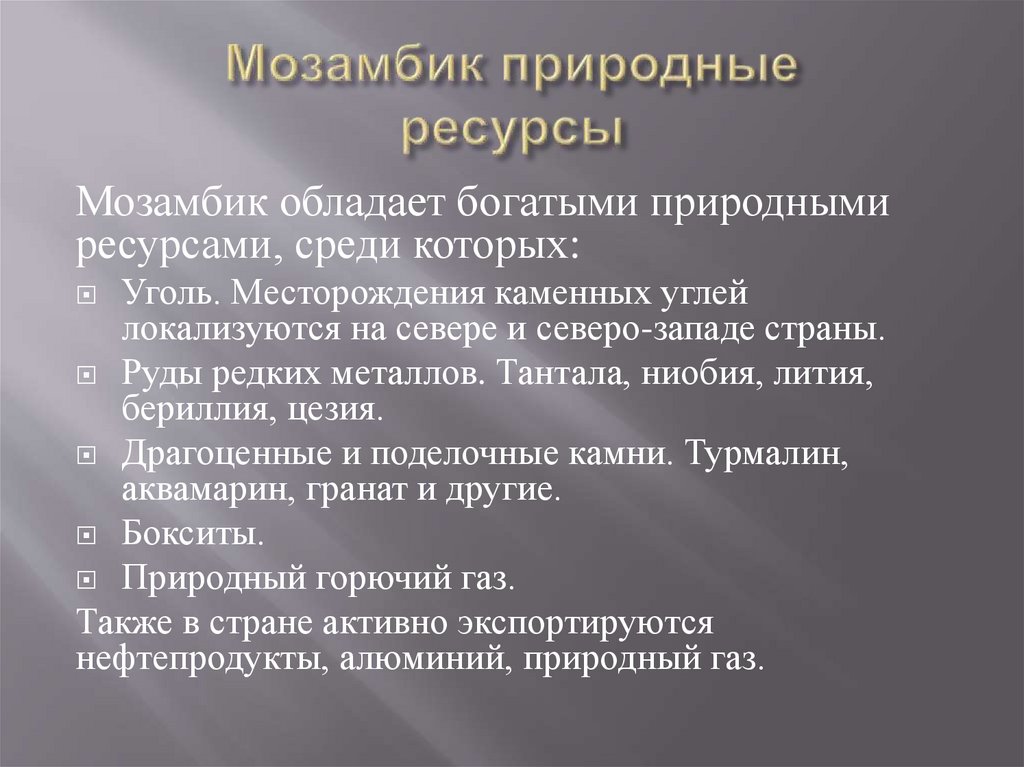 Мозамбик природные ресурсы

Мозамбик обладает богатыми природными ресурсами, среди которых:

Уголь. Месторождения каменных углей локализуются на севере и северо-западе страны.

Руды редких металлов. Тантала, ниобия, лития, бериллия, цезия.

Драгоценные и поделочные камни. Турмалин, аквамарин, гранат и другие.

Бокситы.

Природный горючий газ.

Также в стране активно экспортируются нефтепродукты, алюминий, природный газ.